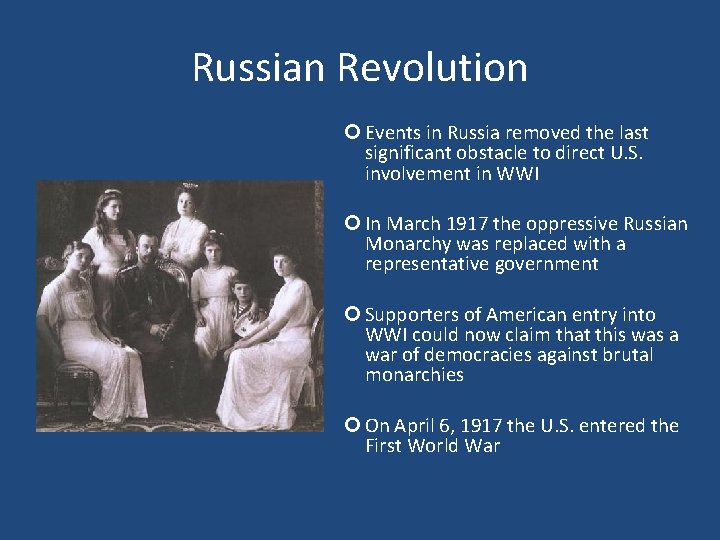 Russian Revolution

Events in Russia removed the last significant obstacle to direct U.S. involvement in WWI

In March 1917 the oppressive Russian Monarchy was replaced with a representative government

Supporters of American entry into WWI could now claim that this was a war of democracies against brutal monarchies

On April 6, 1917 the U.S. entered the First World War